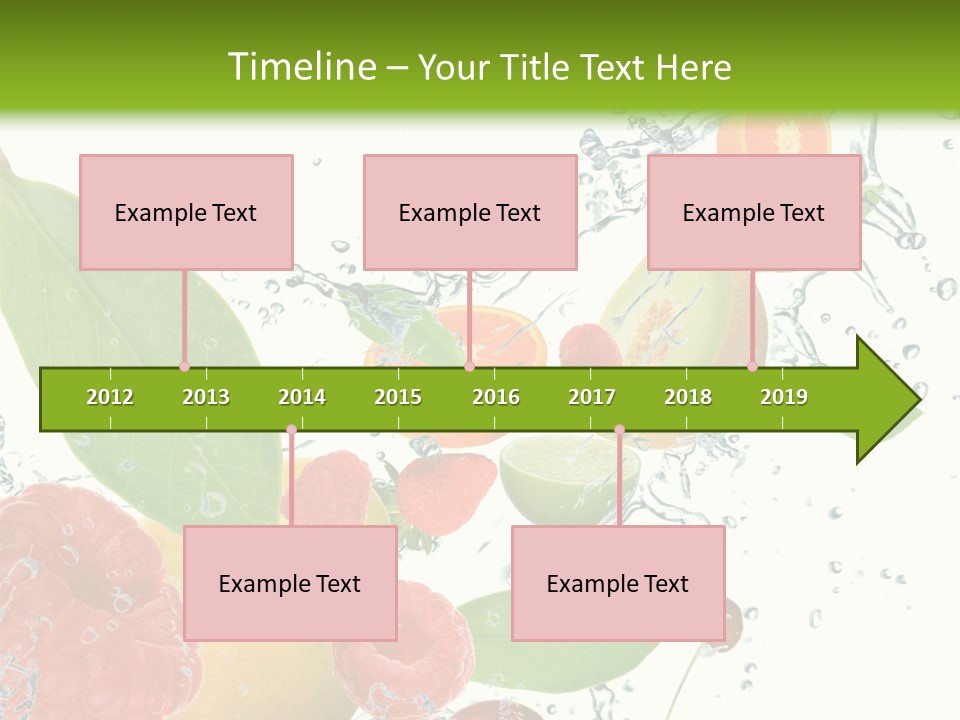 Timeline – Your Title Text Here

Example Text

Example Text

Example Text

2012
2013
2014
2015
2016
2017
2018
2019

Example Text

Example Text